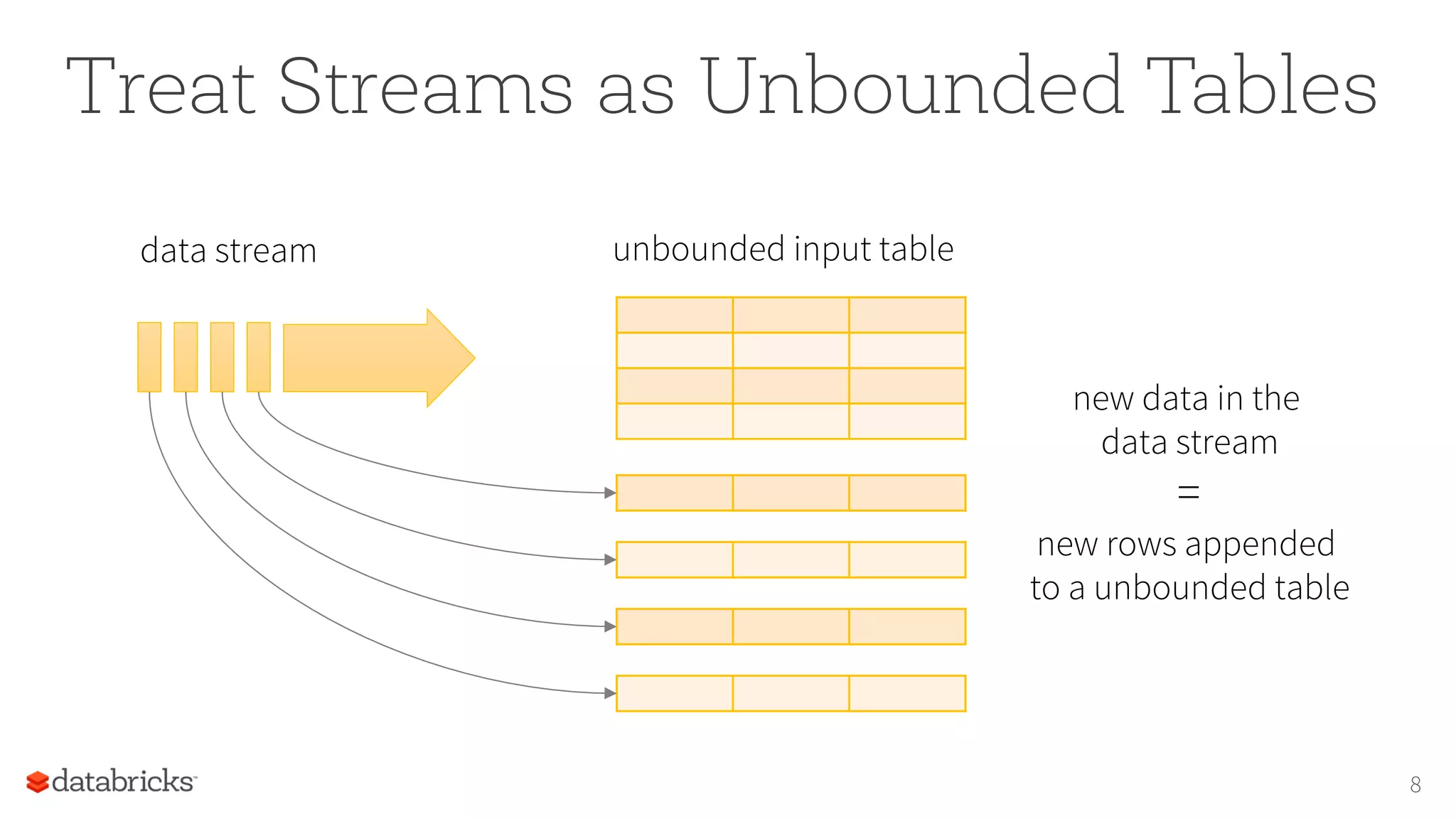 Treat Streams as Unbounded Tables

data stream

unbounded input table

new data in the data stream
=
new rows appended to a unbounded table

databricks

8